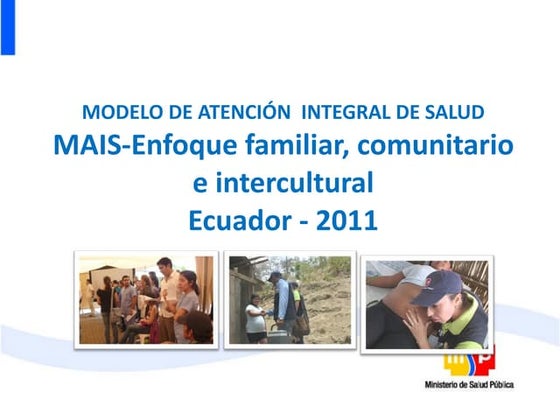 MODELO DE ATENCIÓN INTEGRAL DE SALUD
MAIS-Enfoque familiar, comunitario e intercultural
Ecuador - 2011

Ministerio de Salud Pública